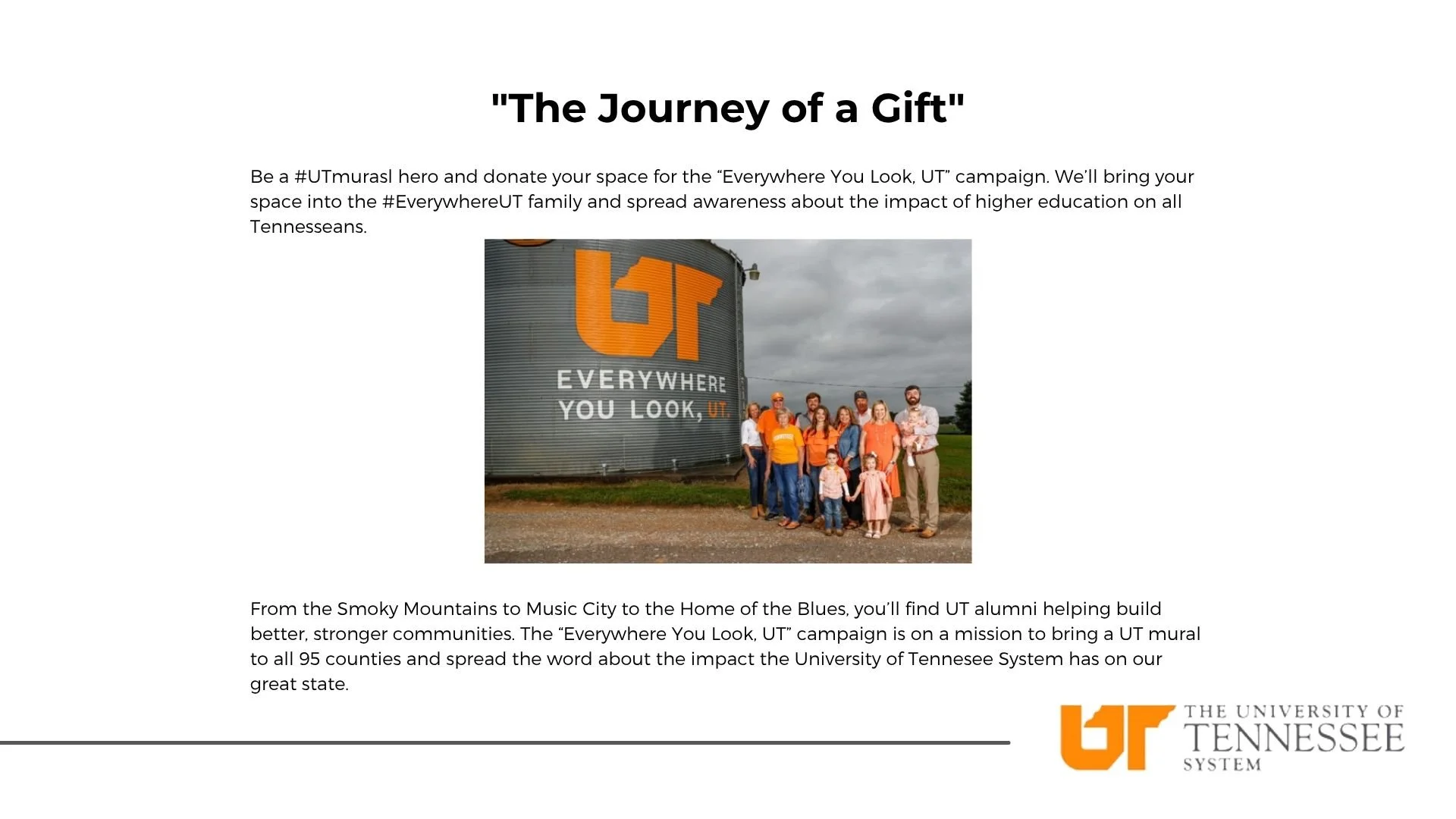 "The Journey of a Gift"

Be a #UTmurasl hero and donate your space for the “Everywhere You Look, UT” campaign. We’ll bring your space into the #EverywhereUT family and spread awareness about the impact of higher education on all Tennesseans.

UT
EVERYWHERE
YOU LOOK, UT.

From the Smoky Mountains to Music City to the Home of the Blues, you’ll find UT alumni helping build better, stronger communities. The “Everywhere You Look, UT” campaign is on a mission to bring a UT mural to all 95 counties and spread the word about the impact the University of Tennesee System has on our great state.

UT THE UNIVERSITY OF TENNESSEE SYSTEM